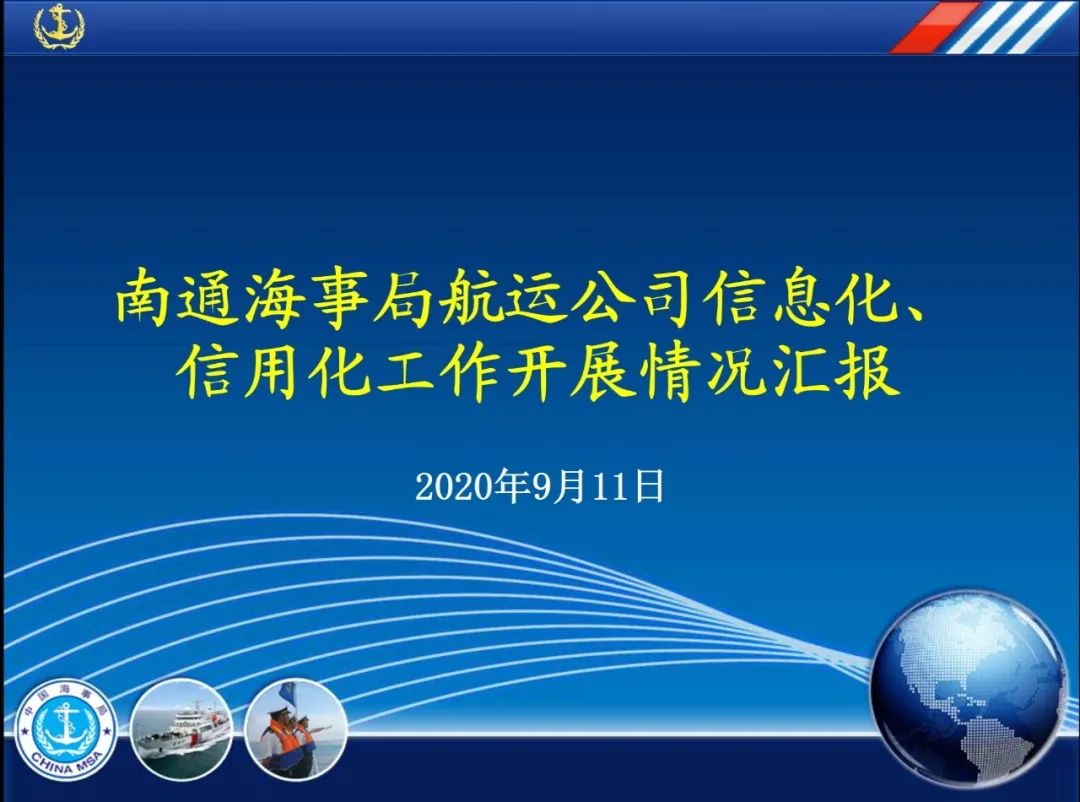 南通海事局航运公司信息化、信用化工作开展情况汇报

2020年9月11日

中国海事局
CHINA MSA